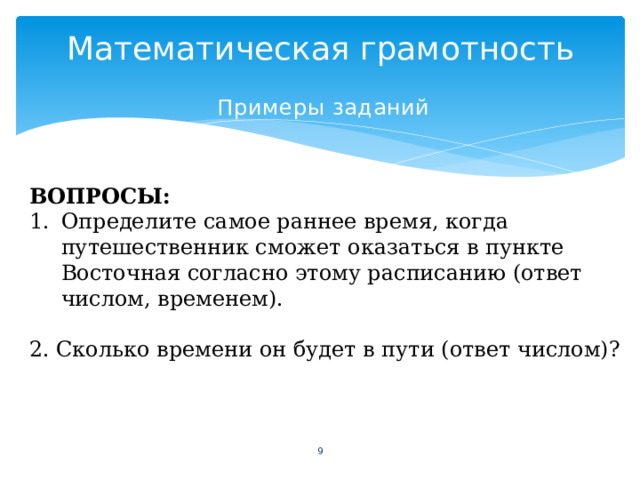 Математическая грамотность

Примеры заданий

ВОПРОСЫ:
1. Определите самое раннее время, когда путешественник сможет оказаться в пункте Восточная согласно этому расписанию (ответ числом, временем).

2. Сколько времени он будет в пути (ответ числом)?

9